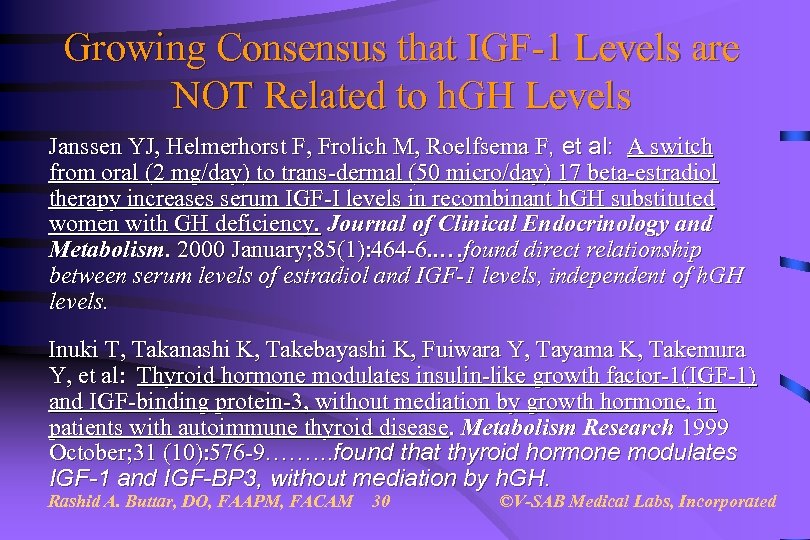 Growing Consensus that IGF-1 Levels are NOT Related to hGH Levels

Janssen YJ, Helmerhorst F, Frolich M, Roelfsema F, et al: A switch from oral (2 mg/day) to trans-dermal (50 micro/day) 17 beta-estradiol therapy increases serum IGF-I levels in recombinant hGH substituted women with GH deficiency. Journal of Clinical Endocrinology and Metabolism. 2000 January;85(1):464-6.….found direct relationship between serum levels of estradiol and IGF-1 levels, independent of hGH levels.

Inuki T, Takanashi K, Takebayashi K, Fuiwara Y, Tayama K, Takemura Y, et al: Thyroid hormone modulates insulin-like growth factor-1(IGF-1) and IGF-binding protein-3, without mediation by growth hormone, in patients with autoimmune thyroid disease. Metabolism Research 1999 October;31 (10):576-9………found that thyroid hormone modulates IGF-1 and IGF-BP3, without mediation by hGH.

Rashid A. Buttar, DO, FAAPM, FACAM 30 ©V-SAB Medical Labs, Incorporated